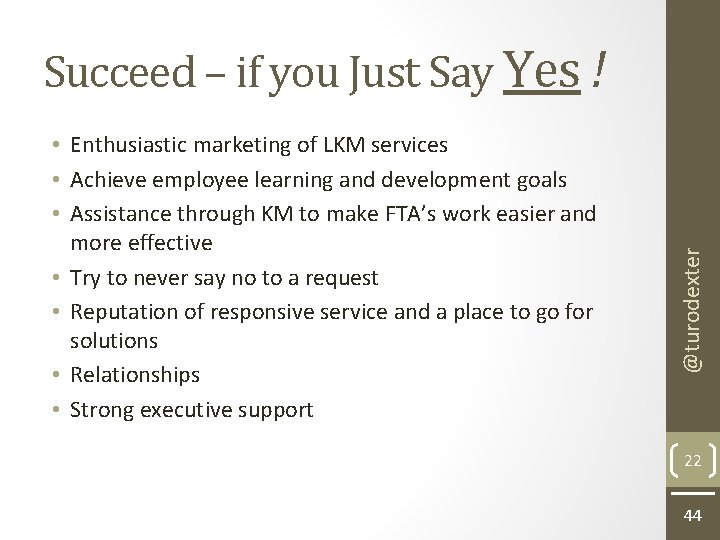 Succeed – if you Just Say Yes !

• Enthusiastic marketing of LKM services
• Achieve employee learning and development goals
• Assistance through KM to make FTA's work easier and more effective
• Try to never say no to a request
• Reputation of responsive service and a place to go for solutions
• Relationships
• Strong executive support

@turodexter

22

44